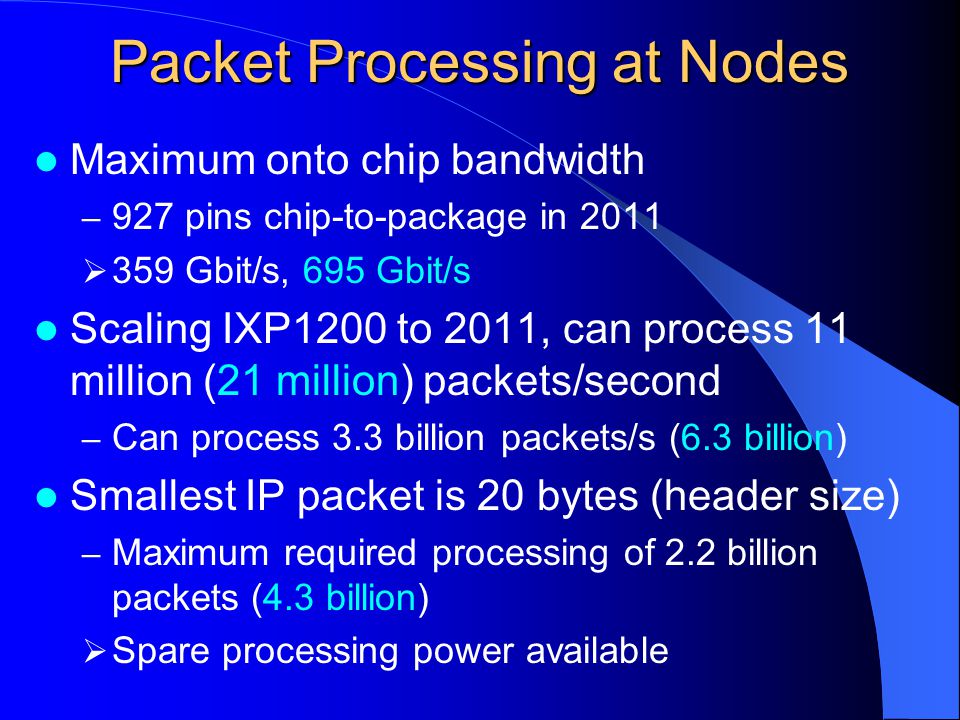 Packet Processing at Nodes

● Maximum onto chip bandwidth

– 927 pins chip-to-package in 2011

➢ 359 Gbit/s, 695 Gbit/s

● Scaling IXP1200 to 2011, can process 11 million (21 million) packets/second

– Can process 3.3 billion packets/s (6.3 billion)

● Smallest IP packet is 20 bytes (header size)

– Maximum required processing of 2.2 billion packets (4.3 billion)

➢ Spare processing power available